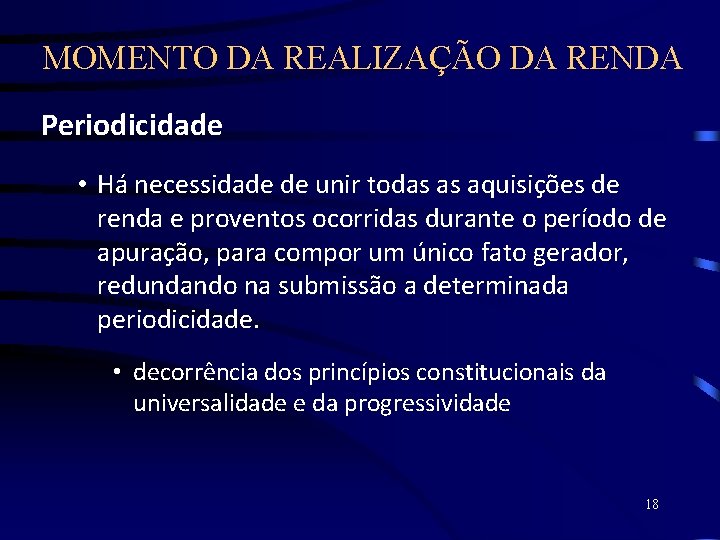 MOMENTO DA REALIZAÇÃO DA RENDA

Periodicidade

• Há necessidade de unir todas as aquisições de renda e proventos ocorridas durante o período de apuração, para compor um único fato gerador, redundando na submissão a determinada periodicidade.

• decorrência dos princípios constitucionais da universalidade e da progressividade

18